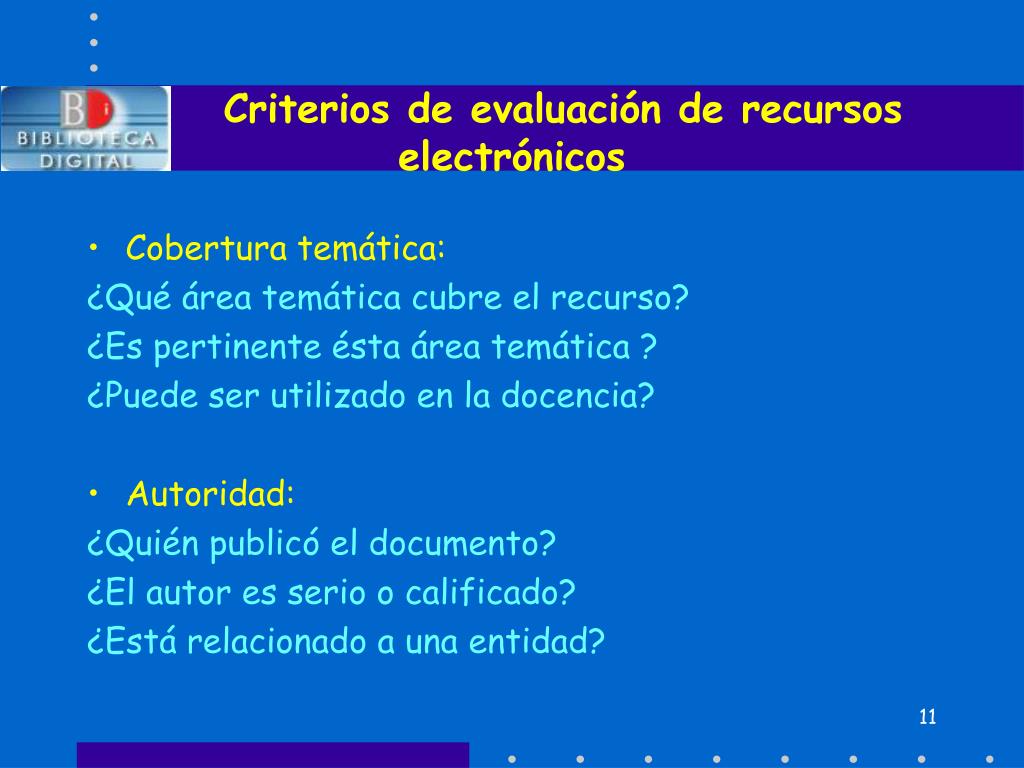 BDi
BIBLIOTECA
DIGITAL

Criterios de evaluación de recursos electrónicos

• Cobertura temática:
¿Qué área temática cubre el recurso?
¿Es pertinente ésta área temática ?
¿Puede ser utilizado en la docencia?

• Autoridad:
¿Quién publicó el documento?
¿El autor es serio o calificado?
¿Está relacionado a una entidad?

11